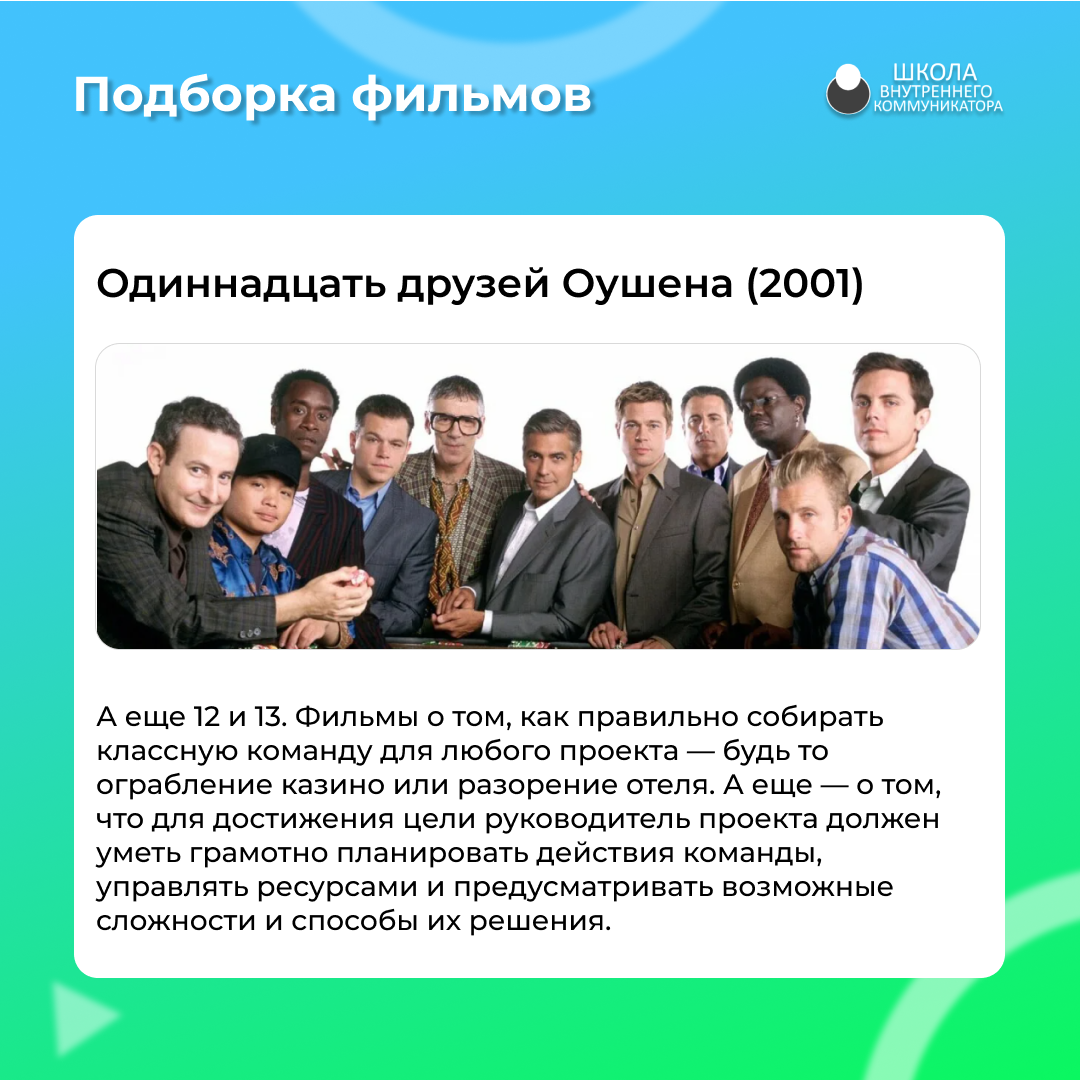 Подборка фильмов

ШКОЛА ВНУТРЕННЕГО КОММУНИКАТОРА

Одиннадцать друзей Оушена (2001)

А еще 12 и 13. Фильмы о том, как правильно собирать классную команду для любого проекта — будь то ограбление казино или разорение отеля. А еще — о том, что для достижения цели руководитель проекта должен уметь грамотно планировать действия команды, управлять ресурсами и предусматривать возможные сложности и способы их решения.